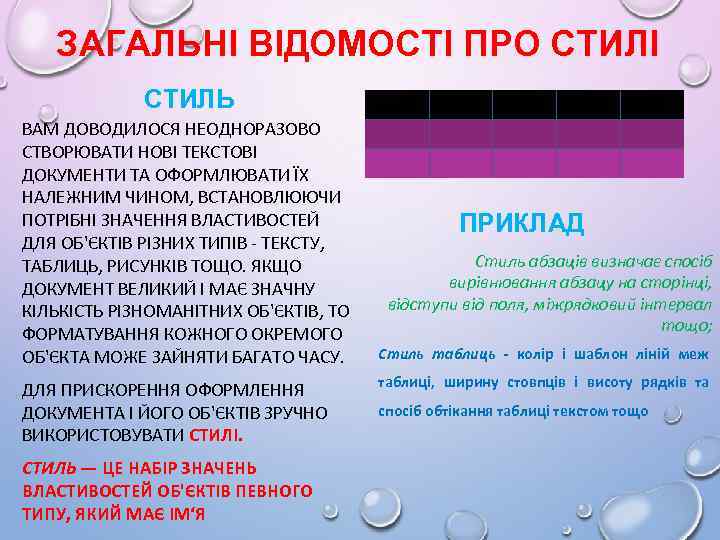 ЗАГАЛЬНІ ВІДОМОСТІ ПРО СТИЛІ

СТИЛЬ

ВАМ ДОВОДИЛОСЯ НЕОДНОРАЗОВО СТВОРЮВАТИ НОВІ ТЕКСТОВІ ДОКУМЕНТИ ТА ОФОРМЛЮВАТИ ЇХ НАЛЕЖНИМ ЧИНОМ, ВСТАНОВЛЮЮЧИ ПОТРІБНІ ЗНАЧЕННЯ ВЛАСТИВОСТЕЙ ДЛЯ ОБ'ЄКТІВ РІЗНИХ ТИПІВ - ТЕКСТУ, ТАБЛИЦЬ, РИСУНКІВ ТОЩО. ЯКЩО ДОКУМЕНТ ВЕЛИКИЙ І МАЄ ЗНАЧНУ КІЛЬКІСТЬ РІЗНОМАНІТНИХ ОБ'ЄКТІВ, ТО ФОРМАТУВАННЯ КОЖНОГО ОКРЕМОГО ОБ'ЄКТА МОЖЕ ЗАЙНЯТИ БАГАТО ЧАСУ.

ДЛЯ ПРИСКОРЕННЯ ОФОРМЛЕННЯ ДОКУМЕНТА І ЙОГО ОБ'ЄКТІВ ЗРУЧНО ВИКОРИСТОВУВАТИ СТИЛІ.

СТИЛЬ — ЦЕ НАБІР ЗНАЧЕНЬ ВЛАСТИВОСТЕЙ ОБ'ЄКТІВ ПЕВНОГО ТИПУ, ЯКИЙ МАЄ ІМ'Я

ПРИКЛАД

Стиль абзаців визначає спосіб вирівнювання абзацу на сторінці, відступи від поля, міжрядковий інтервал тощо;

Стиль таблиць - колір і шаблон ліній меж таблиці, ширину стовпців і висоту рядків та спосіб обтікання таблиці текстом тощо